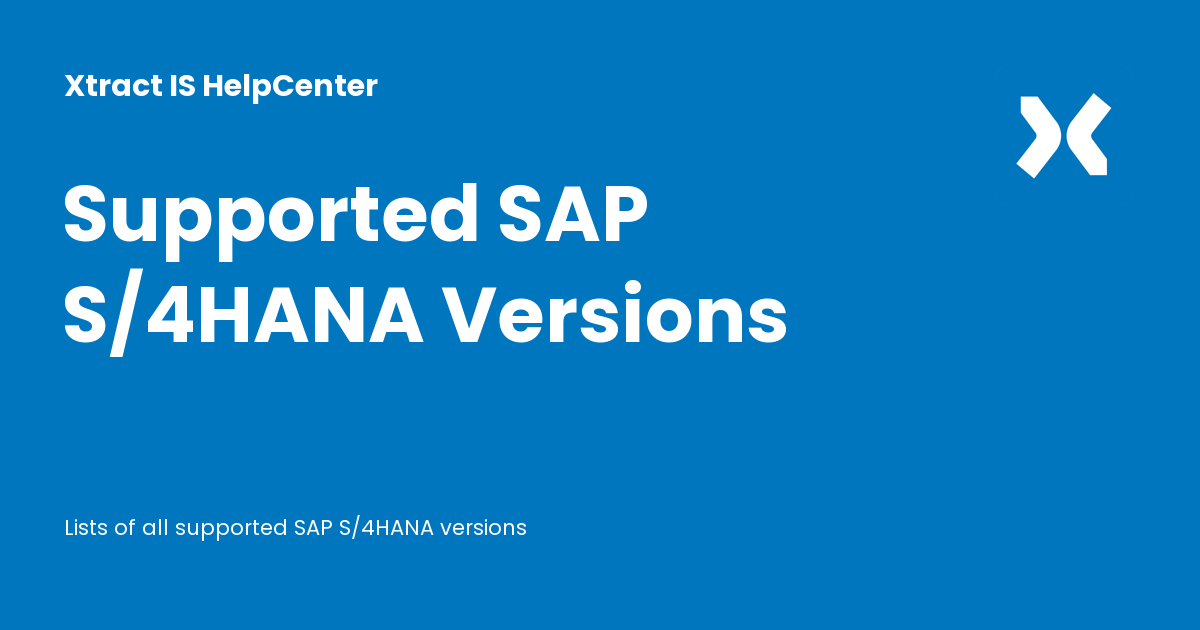 Xtract IS HelpCenter

Supported SAP S/4HANA Versions

Lists of all supported SAP S/4HANA versions